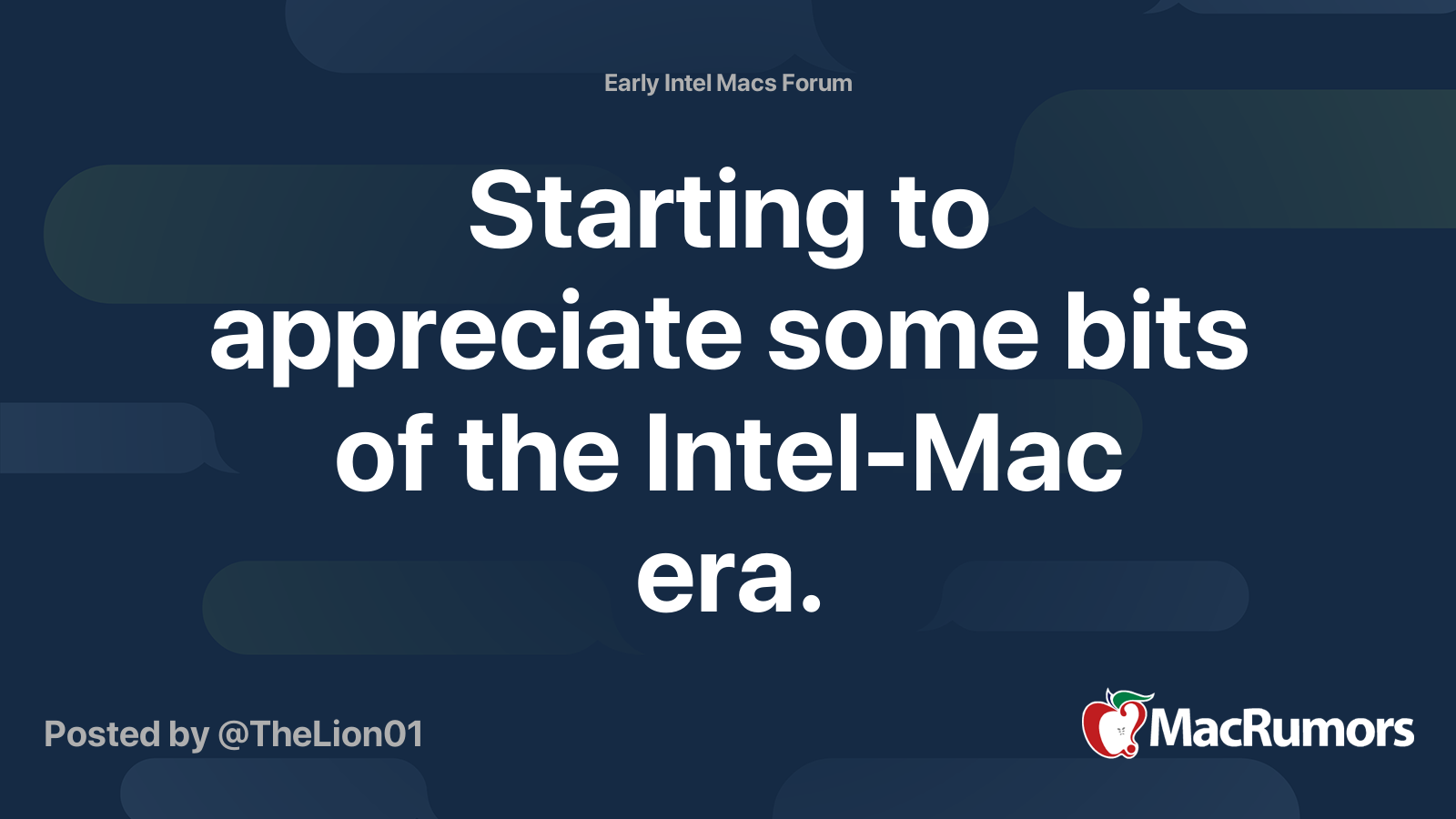 Early Intel Macs Forum

Starting to appreciate some bits of the Intel-Mac era.

Posted by @TheLion01

MacRumors